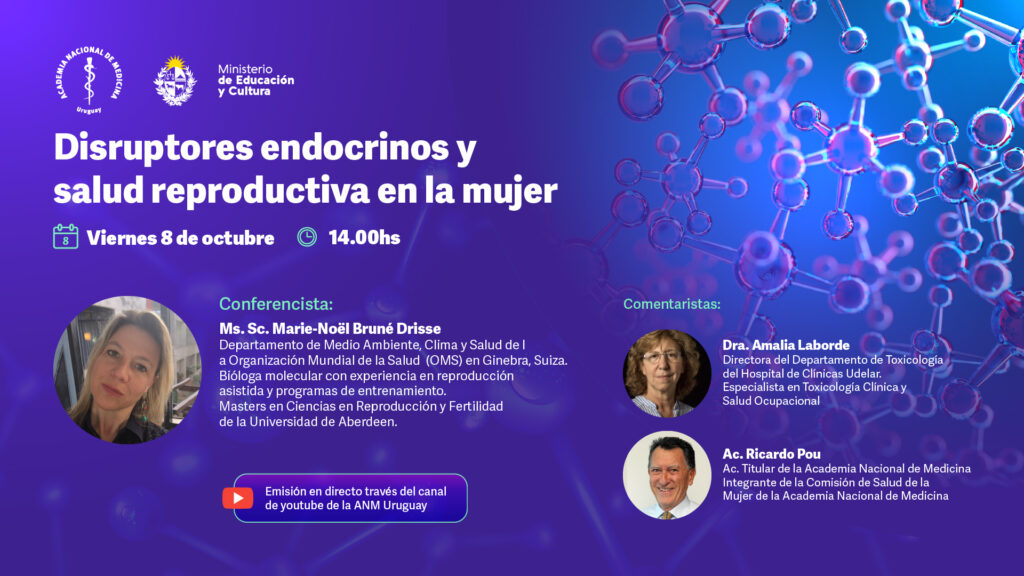 ACADEMIA NACIONAL DE MEDICINA
Uruguay

Ministerio de Educación y Cultura

Disruptores endocrinos y salud reproductiva en la mujer

8 Viernes 8 de octubre 14.00hs

Conferencista:
Ms. Sc. Marie-Noël Bruné Drisse
Departamento de Medio Ambiente, Clima y Salud de l a Organización Mundial de la Salud (OMS) en Ginebra, Suiza.
Bióloga molecular con experiencia en reproducción asistida y programas de entrenamiento.
Masters en Ciencias en Reproducción y Fertilidad de la Universidad de Aberdeen.

Emisión en directo través del canal de youtube de la ANM Uruguay

Comentaristas:

Dra. Amalia Laborde
Directora del Departamento de Toxicología del Hospital de Clínicas Udelar.
Especialista en Toxicología Clínica y Salud Ocupacional

Ac. Ricardo Pou
Ac. Titular de la Academia Nacional de Medicina
Integrante de la Comisión de Salud de la Mujer de la Academia Nacional de Medicina